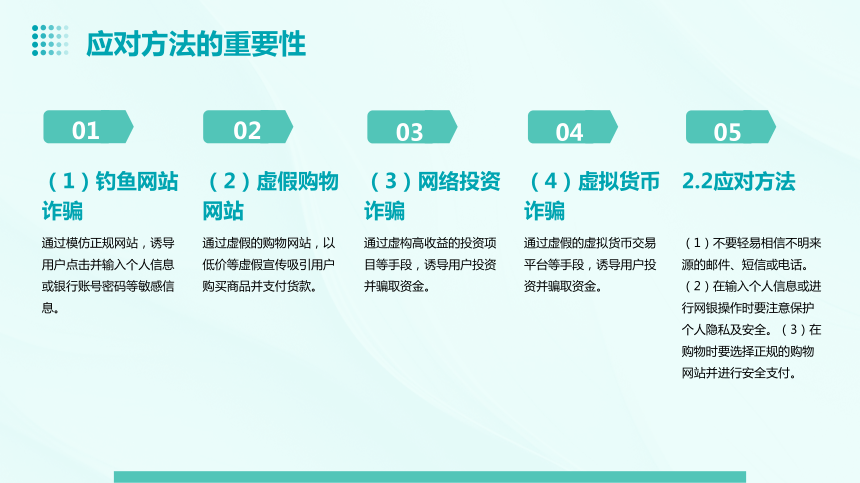 应对方法的重要性

01

（1）钓鱼网站诈骗

通过模仿正规网站，诱导用户点击并输入个人信息或银行账号密码等敏感信息。

02

（2）虚假购物网站

通过虚假的购物网站，以低价等虚假宣传吸引用户购买商品并支付货款。

03

（3）网络投资诈骗

通过虚构高收益的投资项目等手段，诱导用户投资并骗取资金。

04

（4）虚拟货币诈骗

通过虚假的虚拟货币交易平台等手段，诱导用户投资并骗取资金。

05

2.2应对方法

（1）不要轻易相信不明来源的邮件、短信或电话。（2）在输入个人信息或进行网银操作时要注意保护个人隐私及安全。（3）在购物时要选择正规的购物网站并进行安全支付。